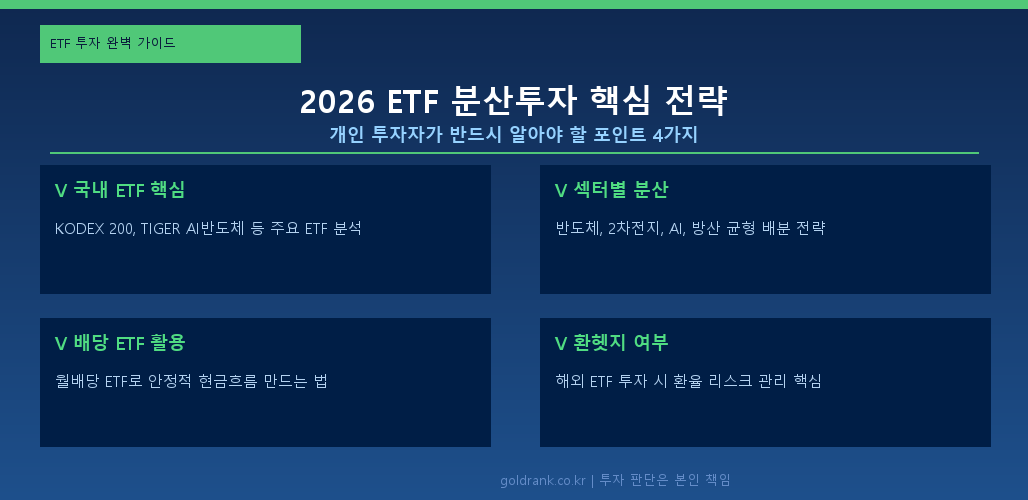 ETF 투자 완벽 가이드

2026 ETF 분산투자 핵심 전략

개인 투자자가 반드시 알아야 할 포인트 4가지

V 국내 ETF 핵심

KODEX 200, TIGER AI반도체 등 주요 ETF 분석

V 섹터별 분산

반도체, 2차전지, AI, 방산 균형 배분 전략

V 배당 ETF 활용

월배당 ETF로 안정적 현금흐름 만드는 법

V 환헷지 여부

해외 ETF 투자 시 환율 리스크 관리 핵심

goldrank.co.kr | 투자 판단은 본인 책임